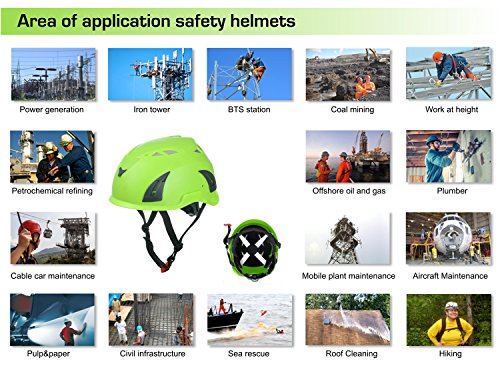 Area of application safety helmets

Power generation

Iron tower

BTS station

Coal mining

Work at height

Petrochemical refining

Offshore oil and gas

Plumber

Cable car maintenance

Mobile plant maintenance

Aircraft Maintenance

Pulp&paper

Civil infrastructure

Sea rescue

Roof Cleaning

Hiking